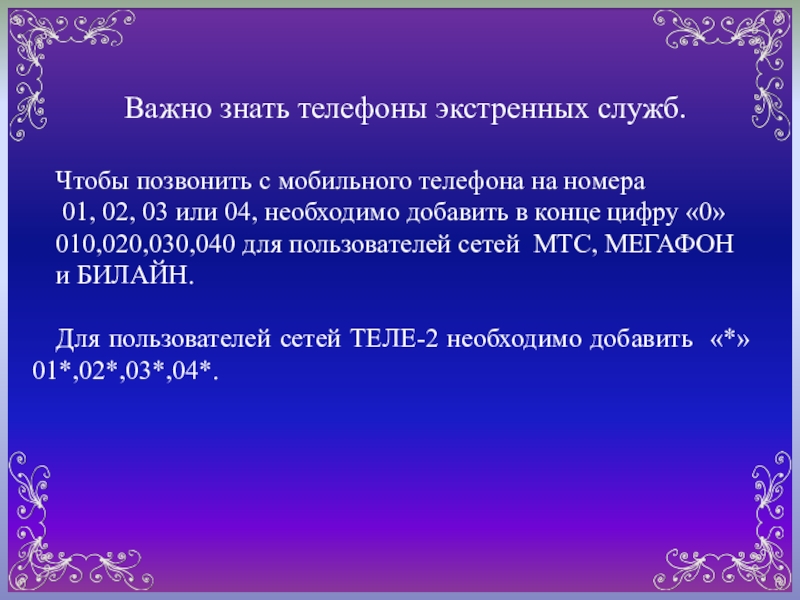 Важно знать телефоны экстренных служб.

Чтобы позвонить с мобильного телефона на номера 01, 02, 03 или 04, необходимо добавить в конце цифру «0» 010,020,030,040 для пользователей сетей МТС, МЕГАФОН и БИЛАЙН.

Для пользователей сетей ТЕЛЕ-2 необходимо добавить «*» 01*,02*,03*,04*.